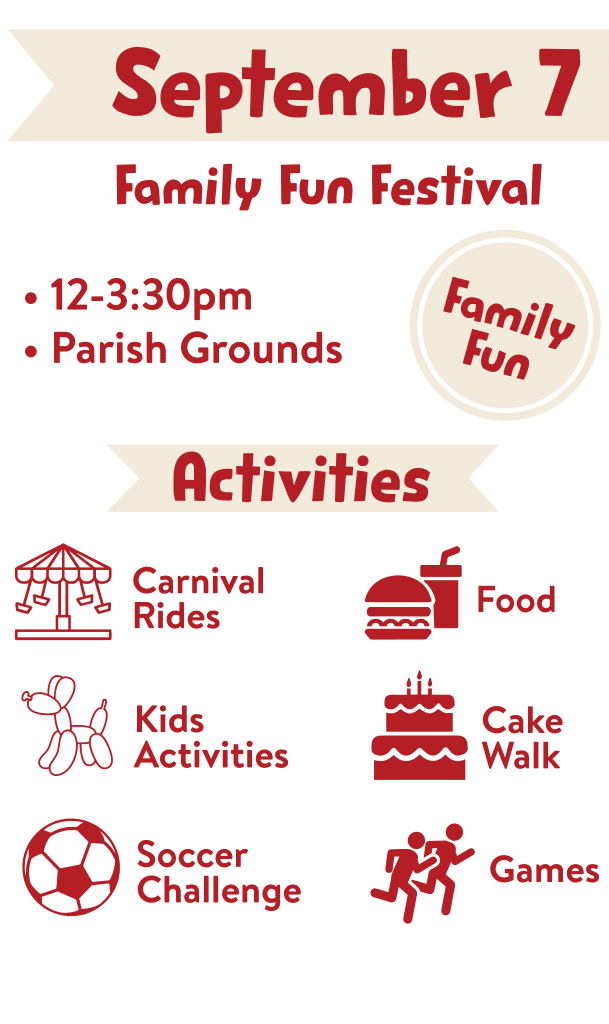 September 7

Family Fun Festival

• 12-3:30pm
• Parish Grounds

Family Fun

Activities

Carnival Rides

Food

Kids Activities

Cake Walk

Soccer Challenge

Games